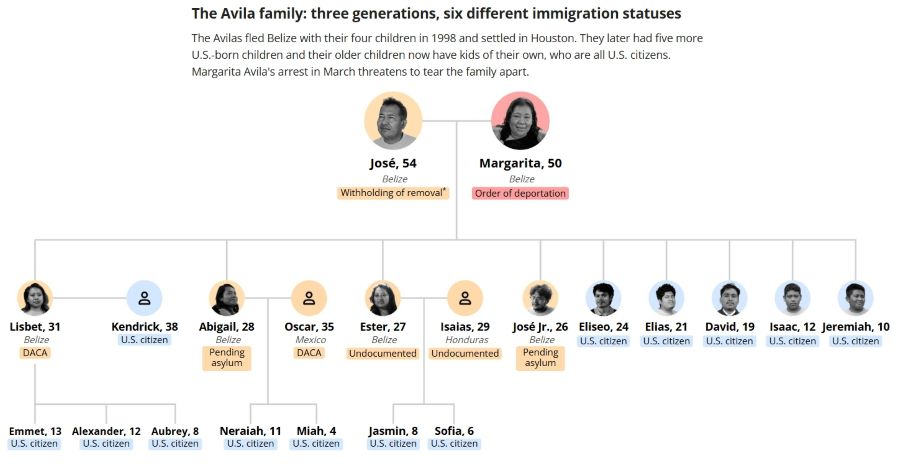 The Avila family: three generations, six different immigration statuses

The Avilas fled Belize with their four children in 1998 and settled in Houston. They later had five more U.S.-born children and their older children now have kids of their own, who are all U.S. citizens. Margarita Avila's arrest in March threatens to tear the family apart.

José, 54
Belize
Withholding of removal*

Margarita, 50
Belize
Order of deportation

Lisbet, 31
Belize
DACA

Kendrick, 38
U.S. citizen

Abigail, 28
Belize
Pending asylum

Oscar, 35
Mexico
DACA

Ester, 27
Belize
Undocumented

Isaias, 29
Honduras
Undocumented

José Jr., 26
Belize
Pending asylum

Eliseo, 24
U.S. citizen

Elias, 21
U.S. citizen

David, 19
U.S. citizen

Isaac, 12
U.S. citizen

Jeremiah, 10
U.S. citizen

Emmet, 13
U.S. citizen

Alexander, 12
U.S. citizen

Aubrey, 8
U.S. citizen

Neraiah, 11
U.S. citizen

Miah, 4
U.S. citizen

Jasmin, 8
U.S. citizen

Sofia, 6
U.S. citizen